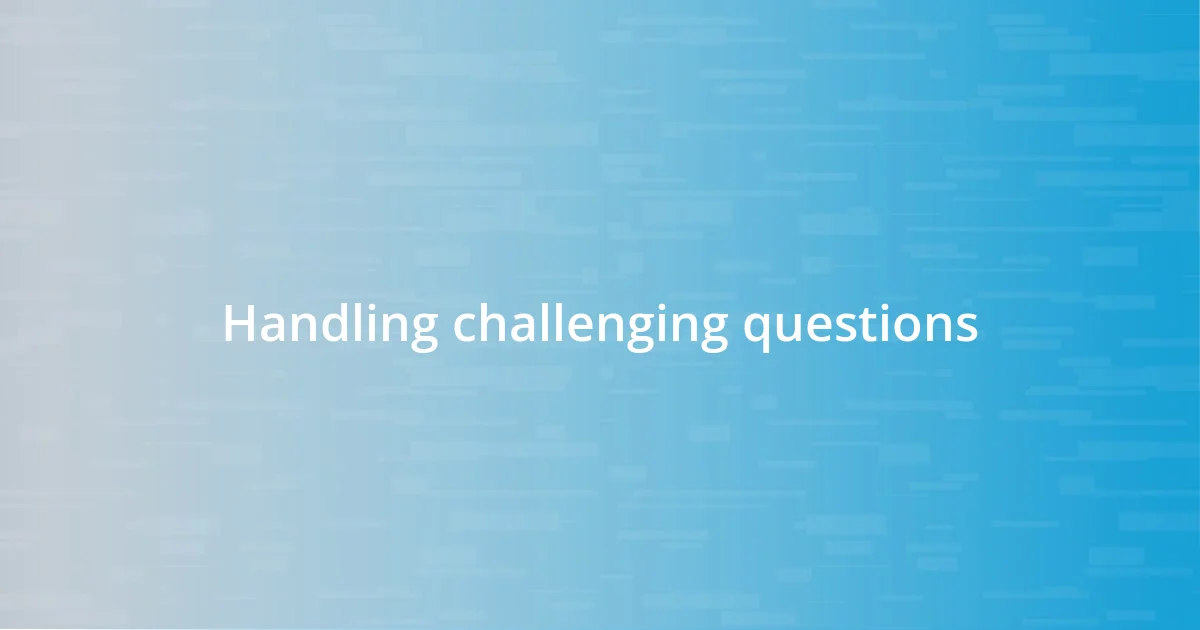 Handling challenging questions